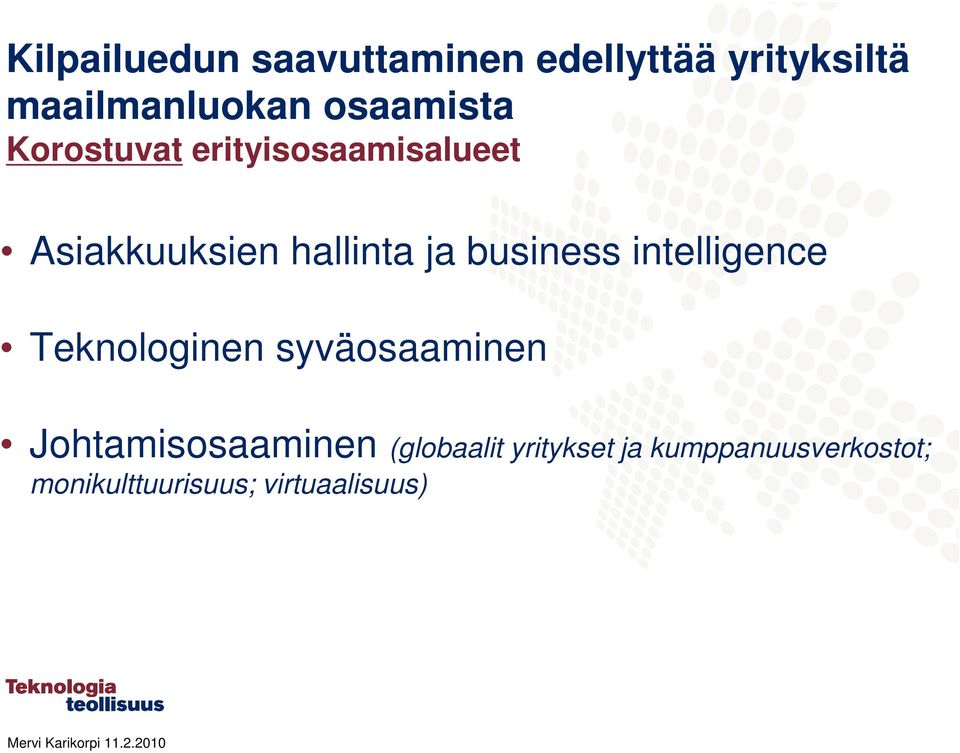 Kilpailuedun saavuttaminen edellyttää yrityksiltä maailmanluokan osaamista
Korostuvat erityisosaamisalueet

• Asiakkuuksien hallinta ja business intelligence

• Teknologinen syväosaaminen

• Johtamisosaaminen (globaalit yritykset ja kumppanuusverkostot; monikulttuurisuus; virtuaalisuus)

Teknologia teollisuus

Mervi Karikorpi 11.2.2010